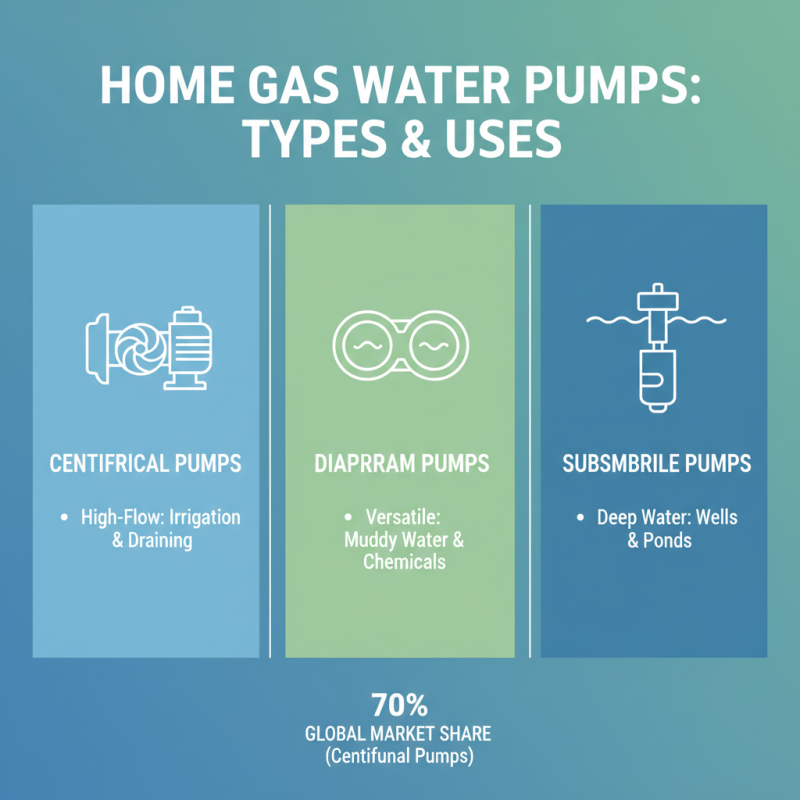 HOME GAS WATER PUMPS: TYPES & USES

CENTIFRICAL PUMPS

• High-Flow: Irrigation & Draining

DIAPRRAM PUMPS

• Versatile: Muddy Water & Chemicals

SUBSMBRILE PUMPS

• Deep Water: Wells & Ponds

70%
GLOBAL MARKET SHARE
(Centifunal Pumps)